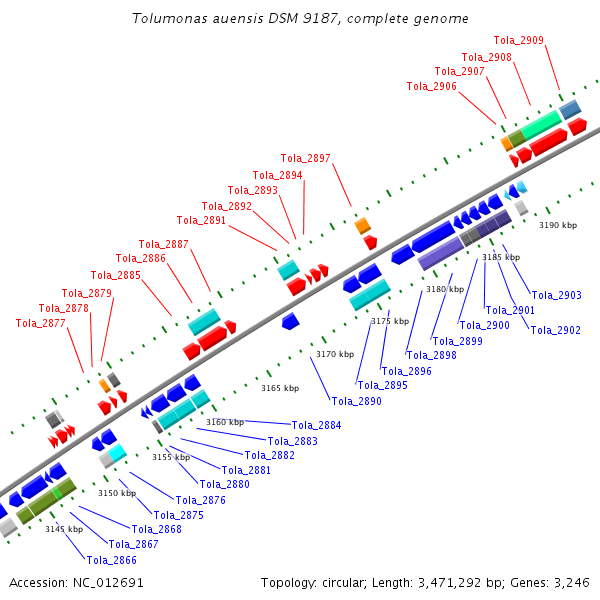 Tolumonas auensis DSM 9187, complete genome

Tola_2909
Tola_2908
Tola_2907
Tola_2906
Tola_2897
Tola_2894
Tola_2893
Tola_2892
Tola_2891
Tola_2887
Tola_2886
Tola_2885
Tola_2879
Tola_2878
Tola_2877

3190 kbp
3185 kbp
3180 kbp
3175 kbp
3170 kbp
3165 kbp
3160 kbp
3155 kbp
3150 kbp
3145 kbp

Tola_2903
Tola_2901
Tola_2902
Tola_2900
Tola_2899
Tola_2898
Tola_2896
Tola_2895
Tola_2890
Tola_2884
Tola_2883
Tola_2882
Tola_2881
Tola_2880
Tola_2876
Tola_2875
Tola_2868
Tola_2867
Tola_2866

Accession: NC_012691

Topology: circular; Length: 3,471,292 bp; Genes: 3,246